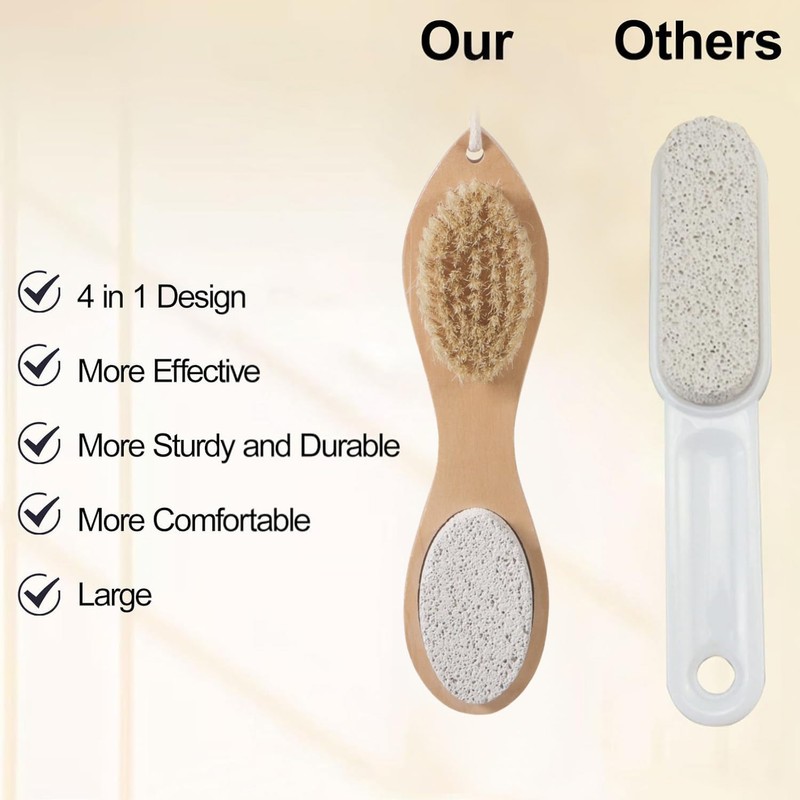 Our Others

4 in 1 Design

More Effective

More Sturdy and Durable

More Comfortable

Large